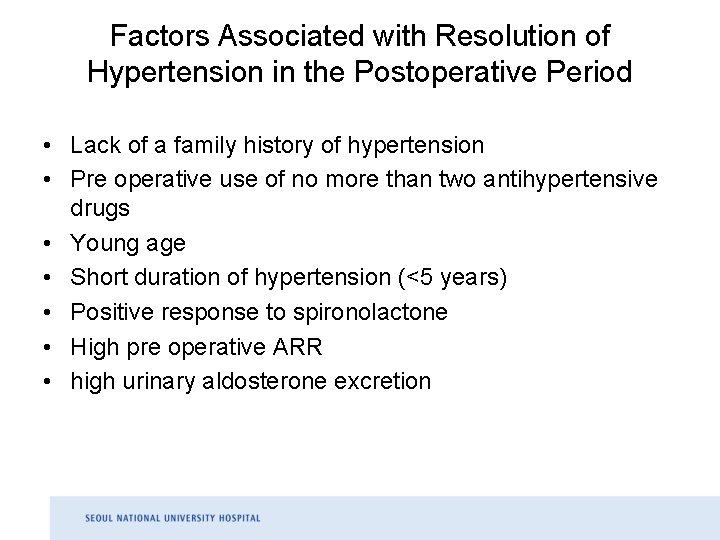 Factors Associated with Resolution of Hypertension in the Postoperative Period

• Lack of a family history of hypertension
• Pre operative use of no more than two antihypertensive drugs
• Young age
• Short duration of hypertension (<5 years)
• Positive response to spironolactone
• High pre operative ARR
• high urinary aldosterone excretion

SEOUL NATIONAL UNIVERSITY HOSPITAL